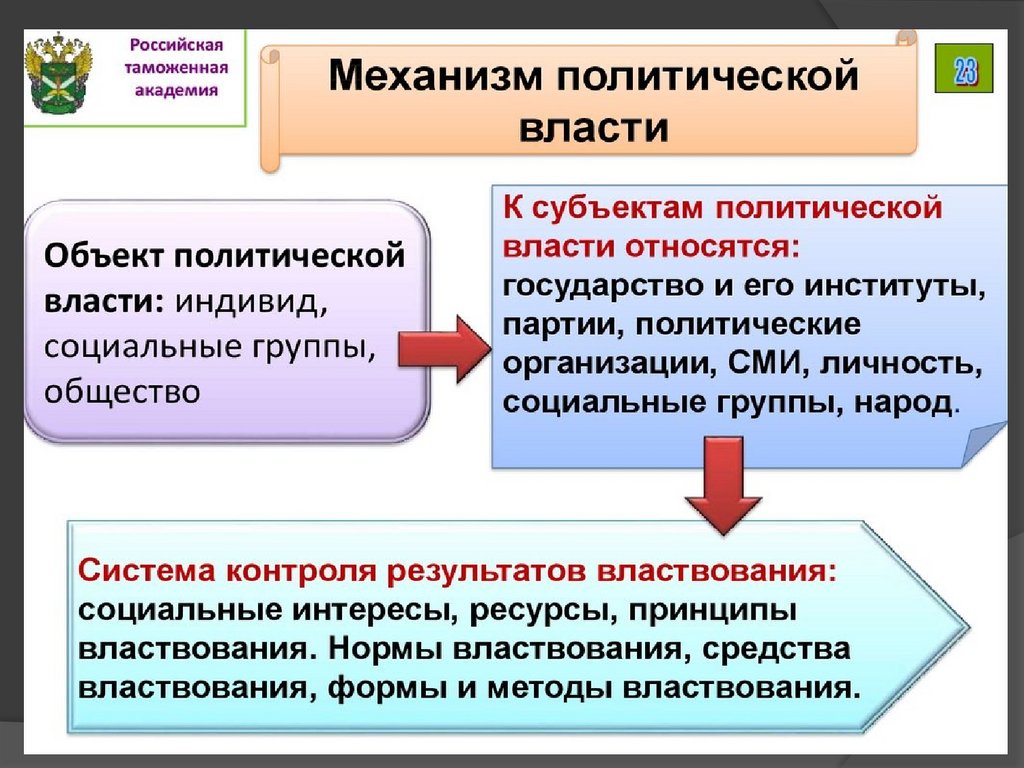 Российская таможенная академия

Механизм политической власти

23

Объект политической власти: индивид, социальные группы, общество

К субъектам политической власти относятся: государство и его институты, партии, политические организации, СМИ, личность, социальные группы, народ.

Система контроля результатов властвования: социальные интересы, ресурсы, принципы властвования. Нормы властвования, средства властвования, формы и методы властвования.